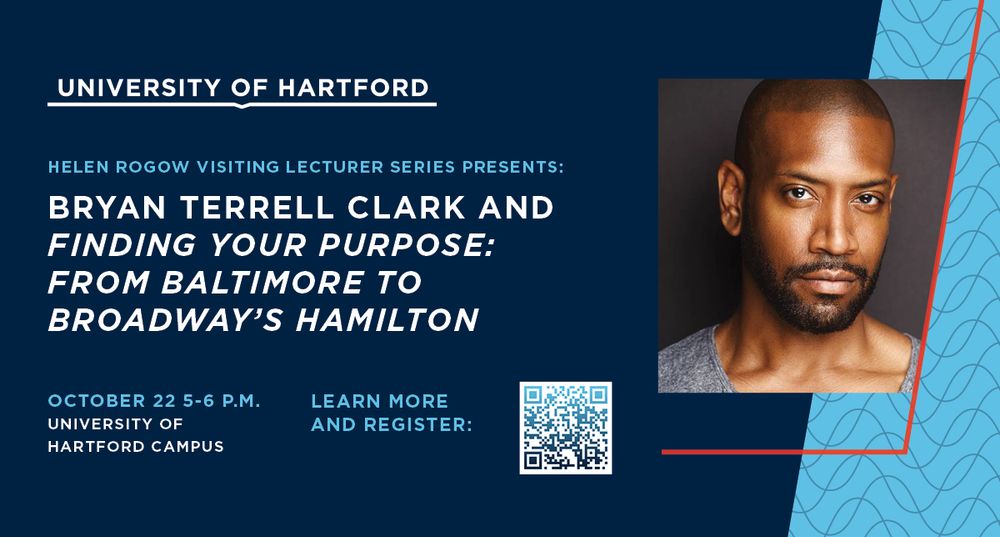 UNIVERSITY OF HARTFORD

HELEN ROGOW VISITING LECTURER SERIES PRESENTS:

BRYAN TERRELL CLARK AND FINDING YOUR PURPOSE: FROM BALTIMORE TO BROADWAY'S HAMILTON

OCTOBER 22 5-6 P.M.
UNIVERSITY OF HARTFORD CAMPUS

LEARN MORE AND REGISTER: